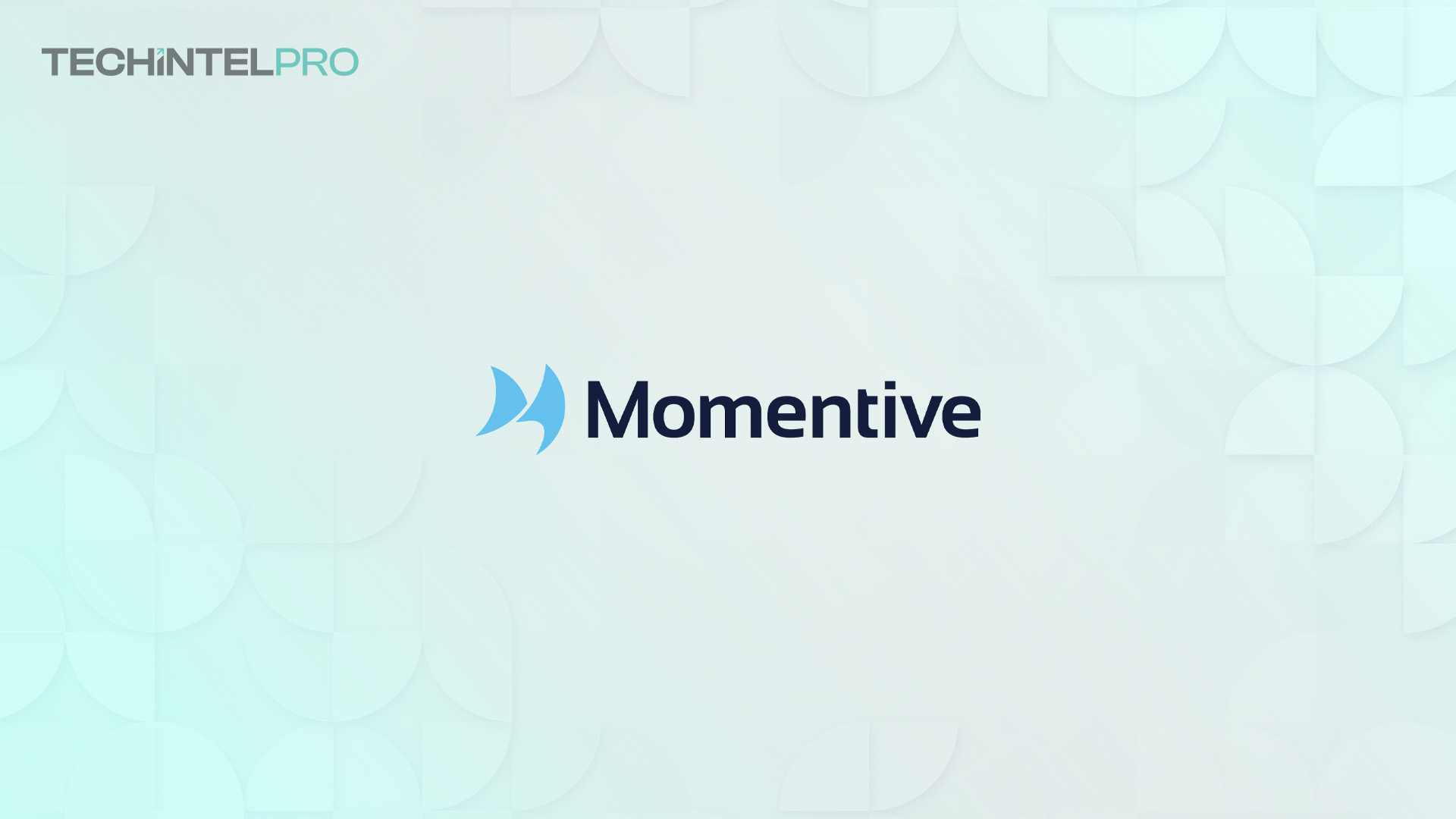 TECHINTELPRO

Momentive